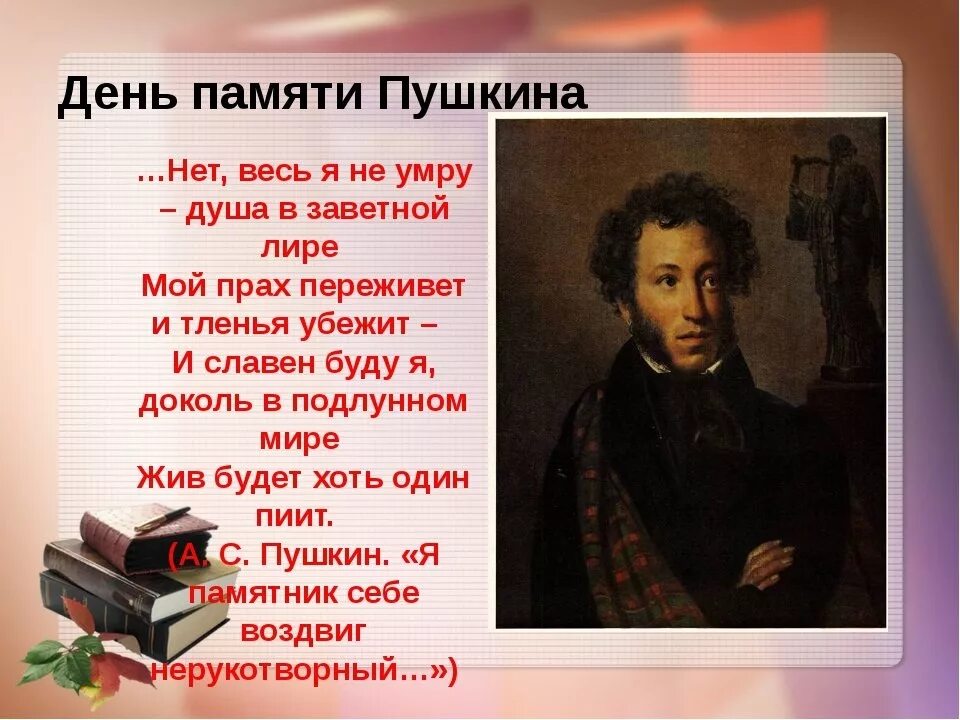 День памяти Пушкина

…Нет, весь я не умру – душа в заветной лире
Мой прах переживет и тленья убежит –
И славен буду я, доколь в подлунном мире
Жив будет хоть один пиит.
(А. С. Пушкин. «Я памятник себе воздвиг нерукотворный…»)